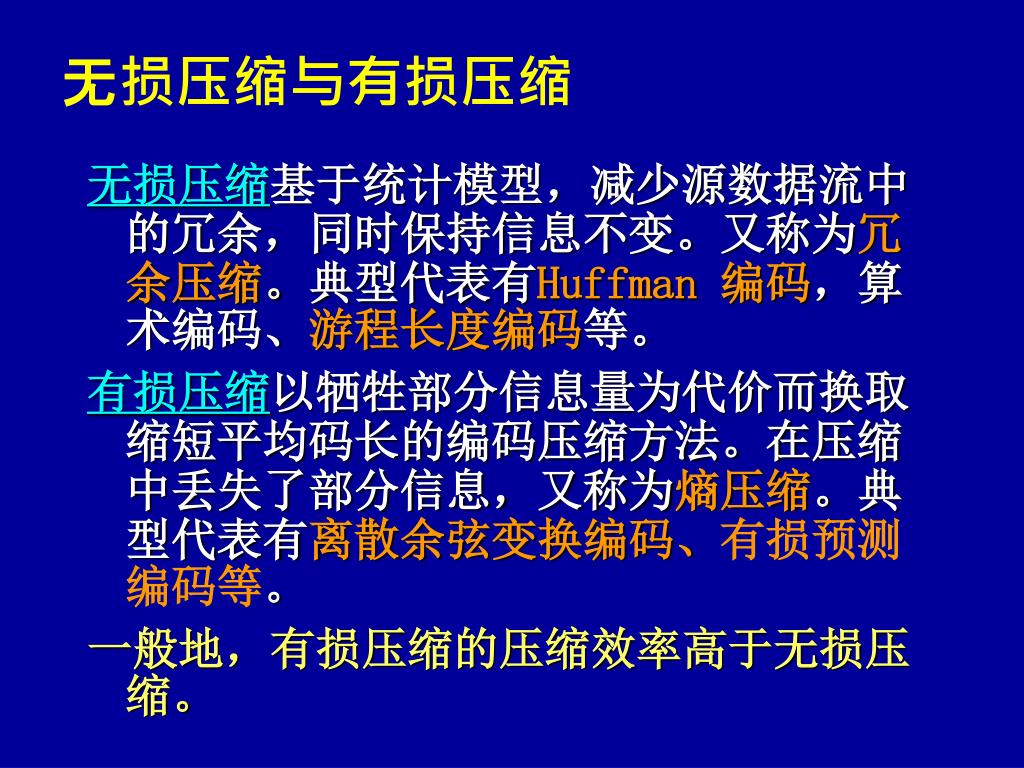 无损压缩与有损压缩

无损压缩基于统计模型，减少源数据流中的冗余，同时保持信息不变。又称为冗余压缩。典型代表有Huffman 编码，算术编码、游程长度编码等。

有损压缩以牺牲部分信息量为代价而换取缩短平均码长的编码压缩方法。在压缩中丢失了部分信息，又称为熵压缩。典型代表有离散余弦变换编码、有损预测编码等。

一般地，有损压缩的压缩效率高于无损压缩。